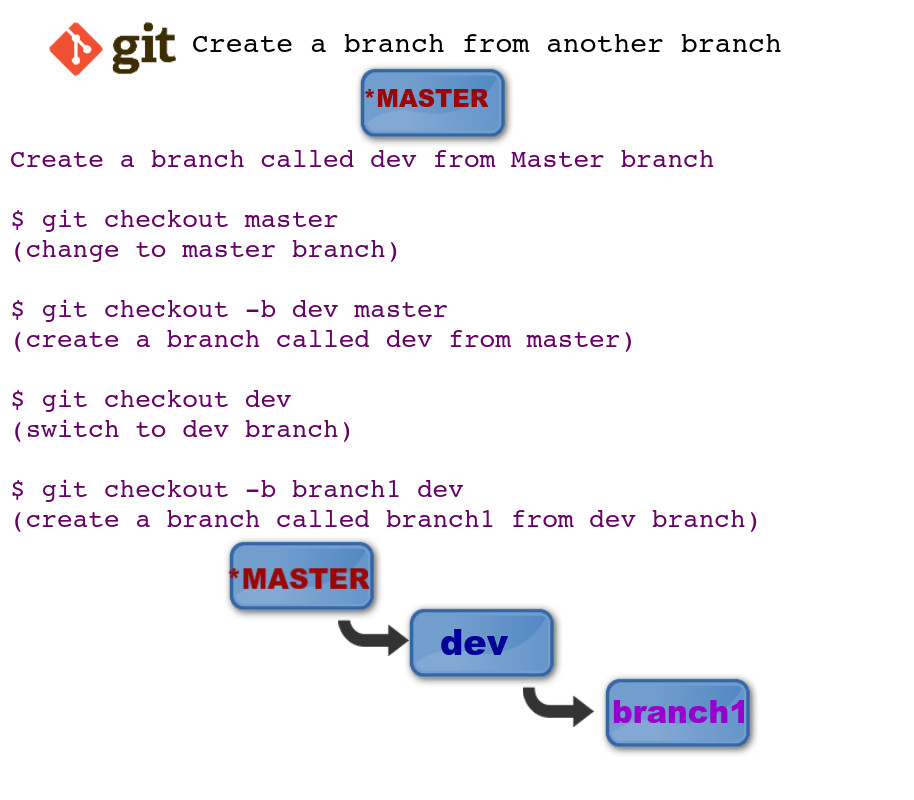 git Create a branch from another branch

*MASTER

Create a branch called dev from Master branch

$ git checkout master
(change to master branch)

$ git checkout -b dev master
(create a branch called dev from master)

$ git checkout dev
(switch to dev branch)

$ git checkout -b branch1 dev
(create a branch called branch1 from dev branch)

*MASTER

dev

branch1